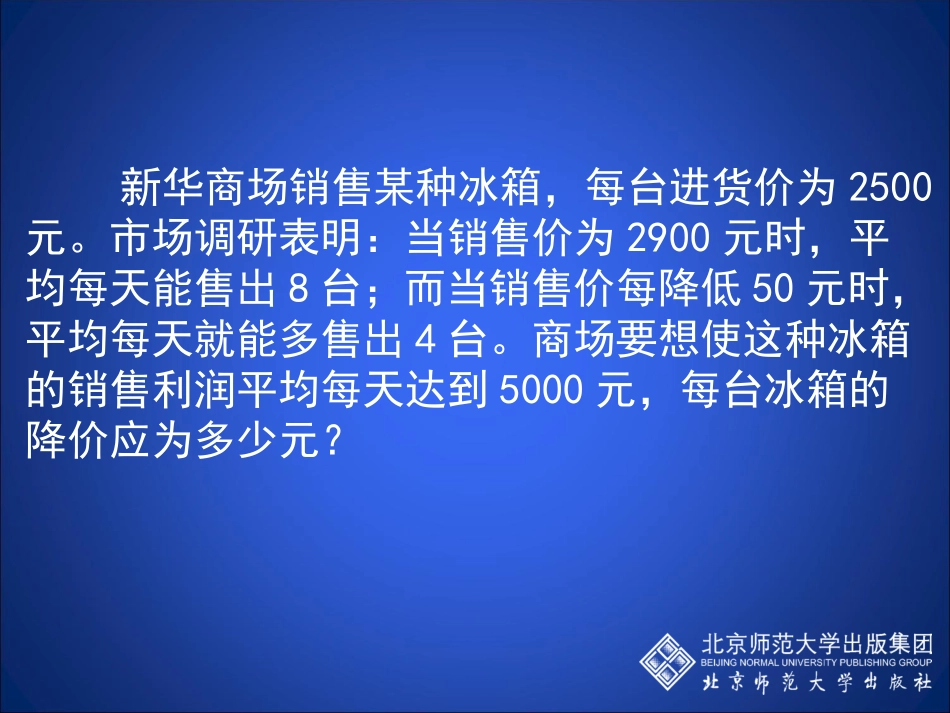 新华商场销售某种冰箱，每台进货价为 2500 元。市场调研表明：当销售价为 2900 元时，平均每天能售出 8 台；而当销售价每降低 50 元时，平均每天就能多售出 4 台。商场要想使这种冰箱的销售利润平均每天达到 5000 元，每台冰箱的降价应为多少元？

北京师范大学出版集团
BEIJING NORMAL UNIVERSITY PUBLISHING GROUP
北京师范大学出版社